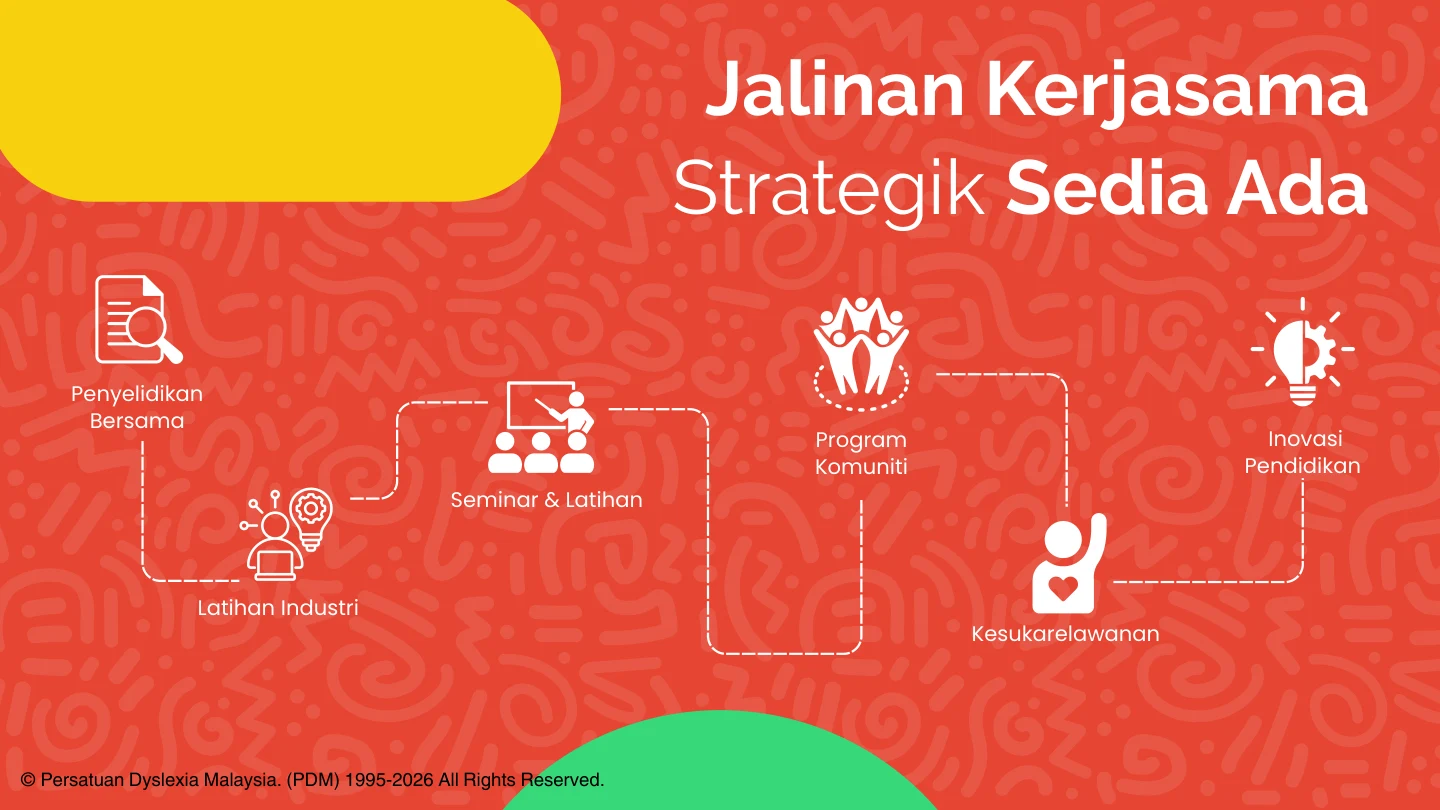 Jalinan Kerjasama Strategik Sedia Ada

Penyelidikan Bersama

Latihan Industri

Seminar & Latihan

Program Komuniti

Kesukarelawanan

Inovasi Pendidikan

© Persatuan Dyslexia Malaysia. (PDM) 1995-2026 All Rights Reserved.